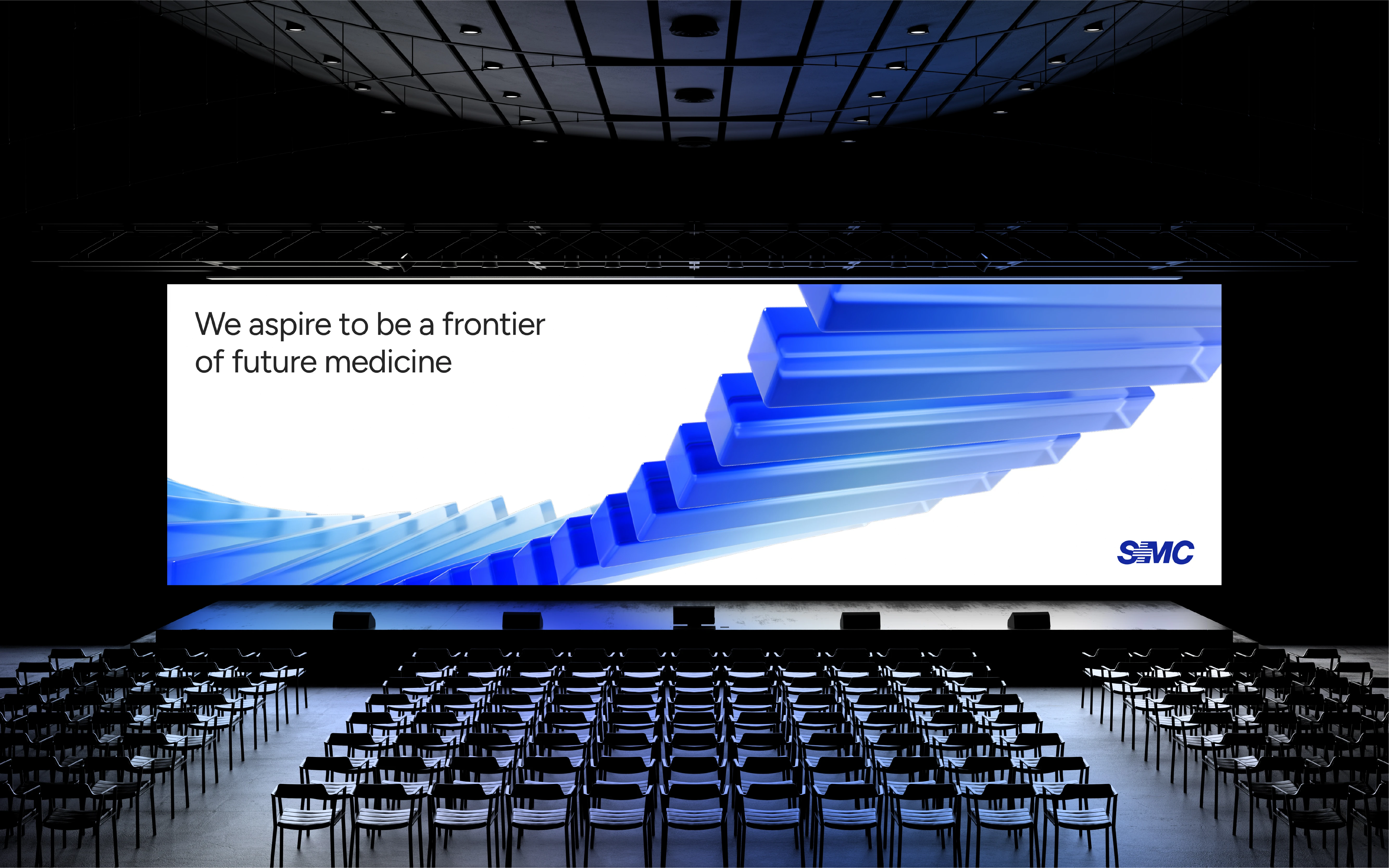 We aspire to be a frontier
of future medicine

SMC